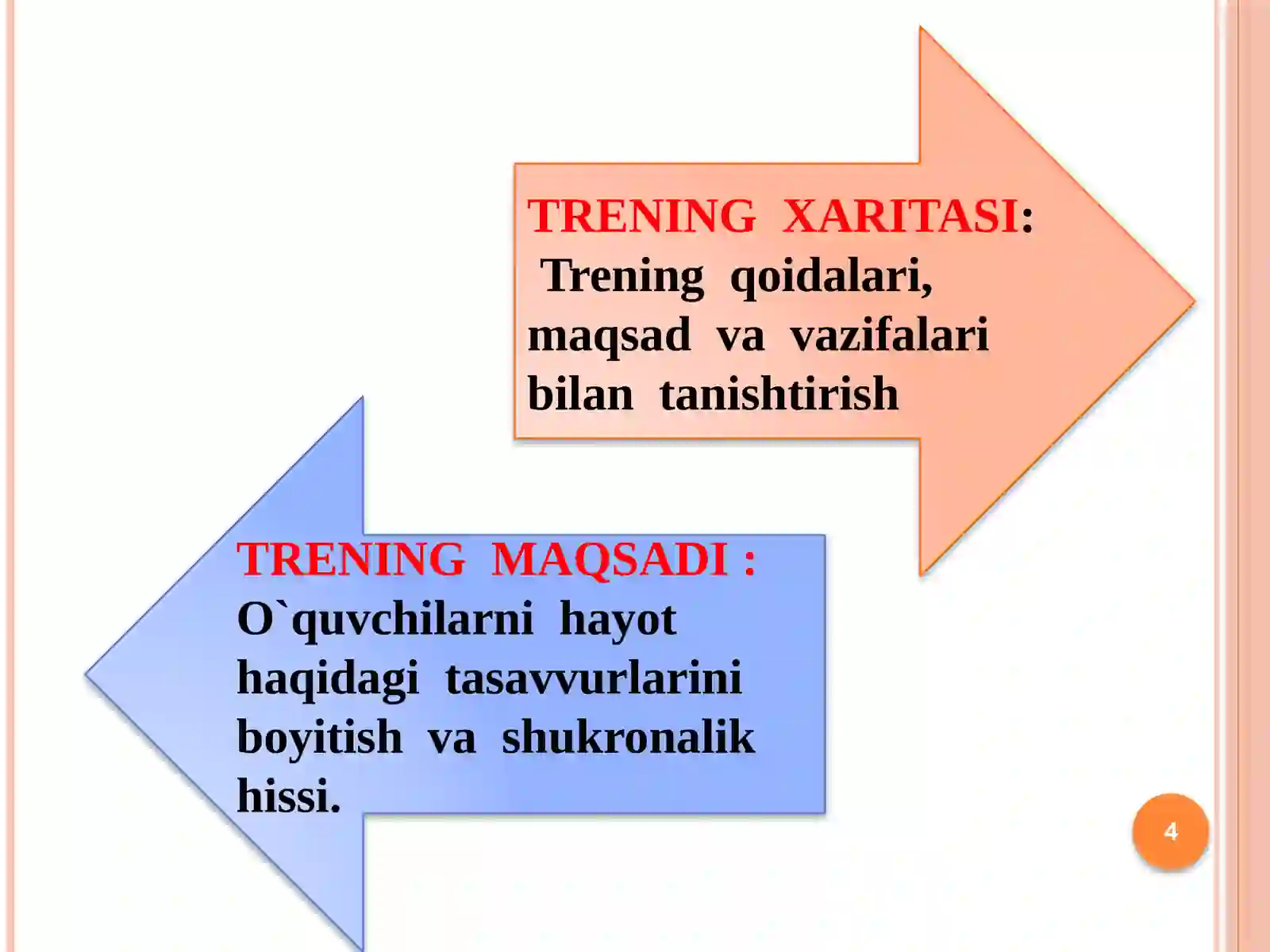 TRENING XARITASI: Trening qoidalari, maqsad va vazifalari bilan tanishtirish

TRENING MAQSADI : O`quvchilarni hayot haqidagi tasavvurlarini boyitish va shukronalik hissi.

4